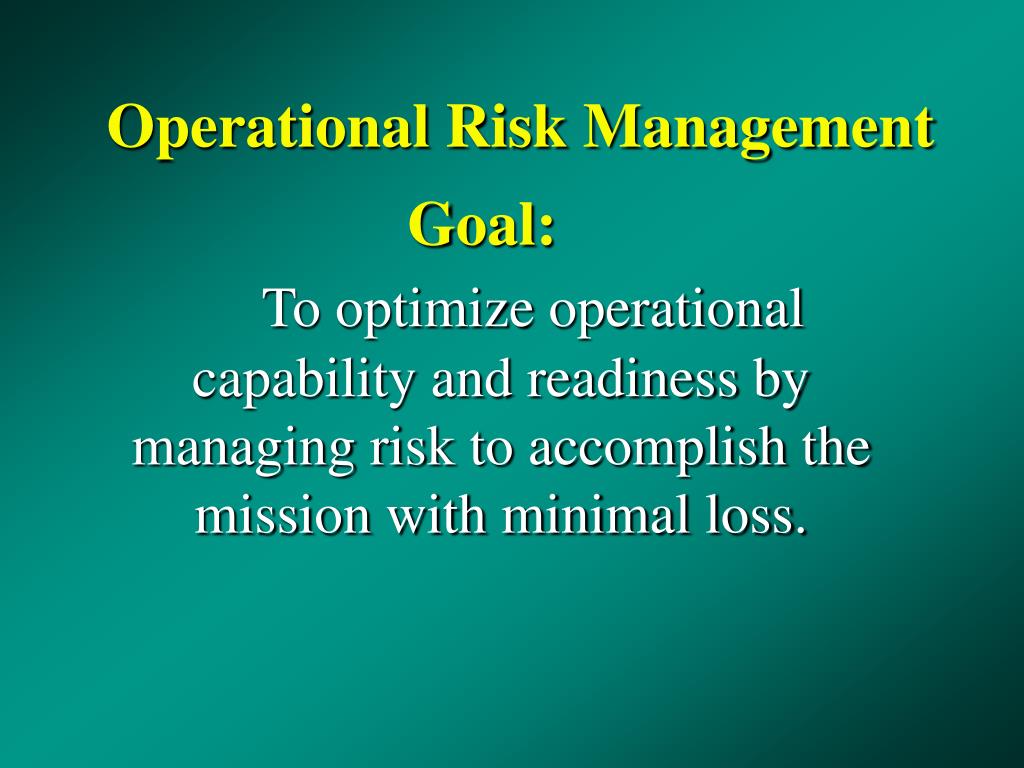 Operational Risk Management

Goal:

To optimize operational capability and readiness by managing risk to accomplish the mission with minimal loss.